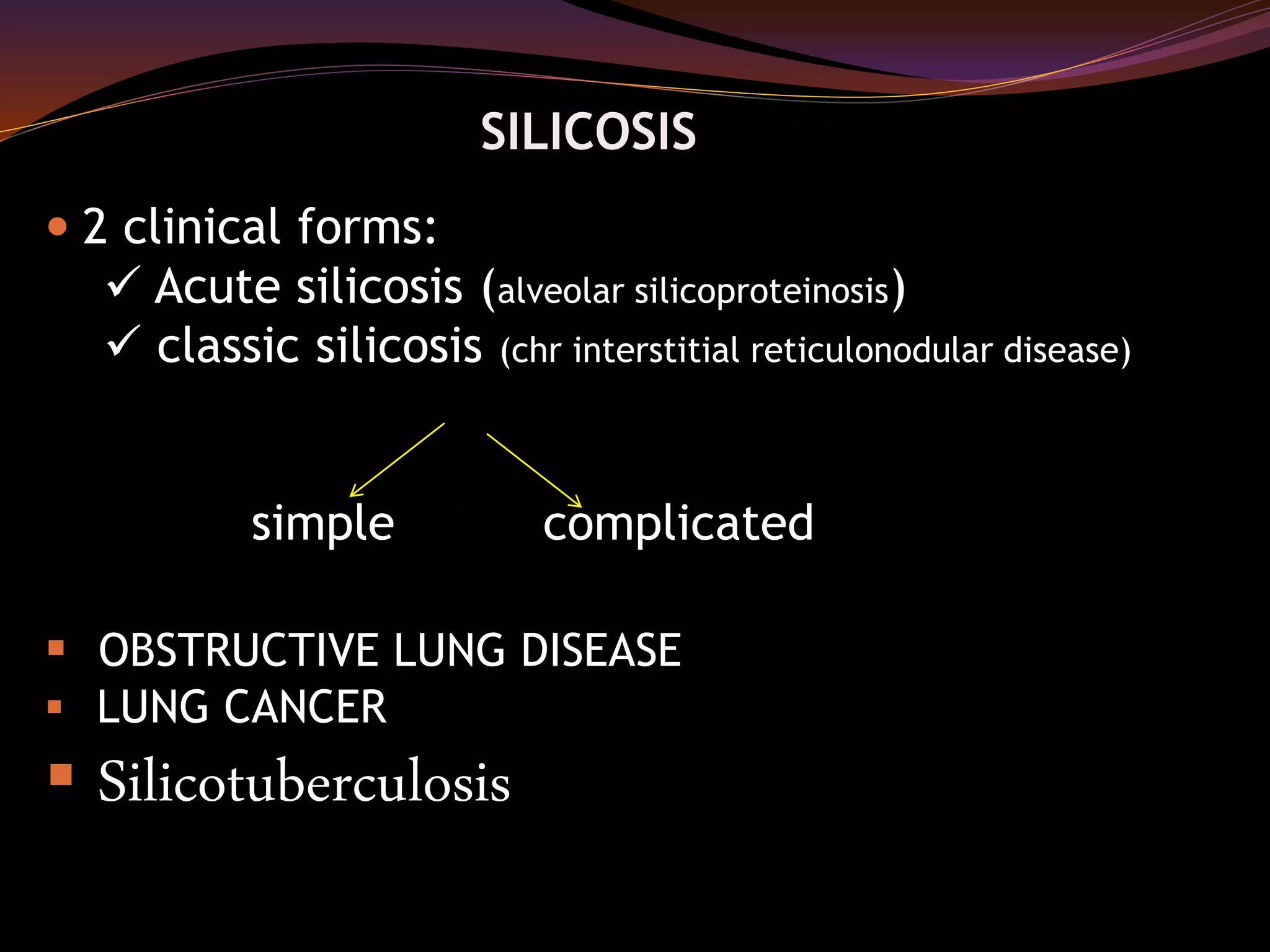 SILICOSIS

• 2 clinical forms:
✓ Acute silicosis (alveolar silicoproteinosis)
✓ classic silicosis (chr interstitial reticulonodular disease)

simple complicated

▪ OBSTRUCTIVE LUNG DISEASE
▪ LUNG CANCER
▪ Silicotuberculosis